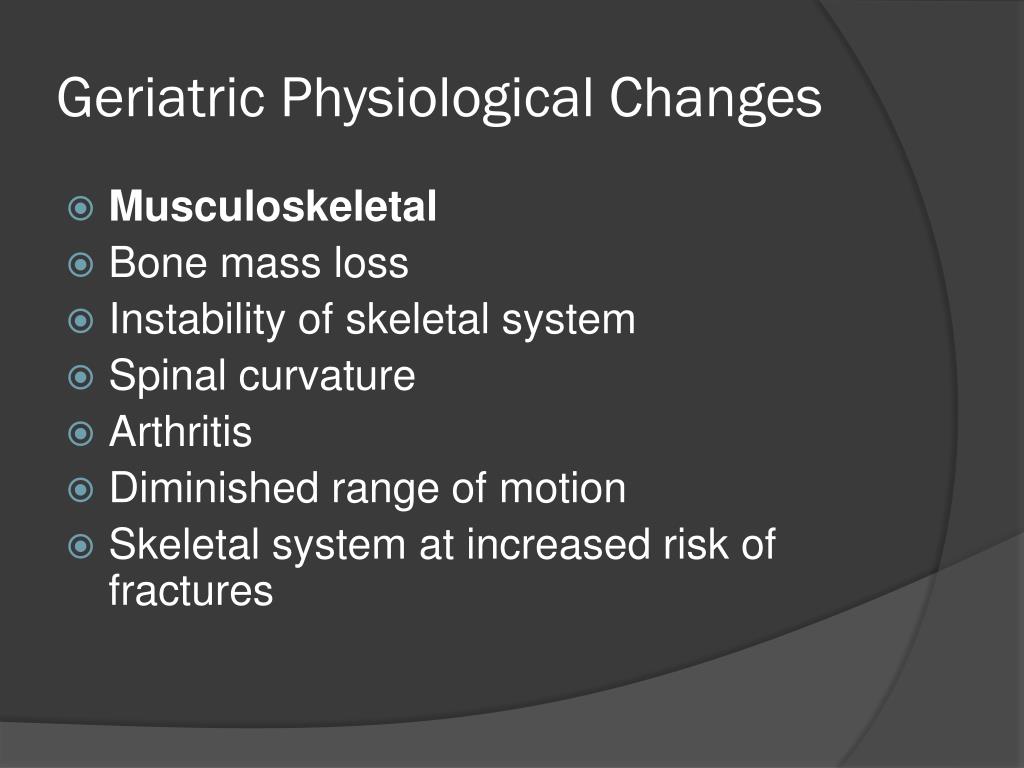 Geriatric Physiological Changes

Musculoskeletal
Bone mass loss
Instability of skeletal system
Spinal curvature
Arthritis
Diminished range of motion
Skeletal system at increased risk of fractures